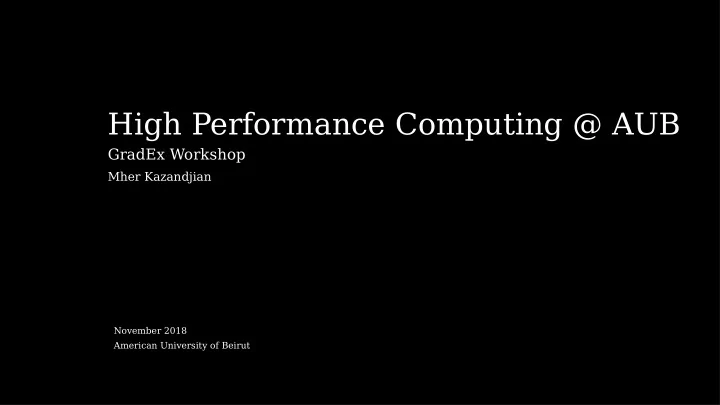 High Performance Computing @ AUB

GradEx Workshop

Mher Kazandjian

November 2018
American University of Beirut